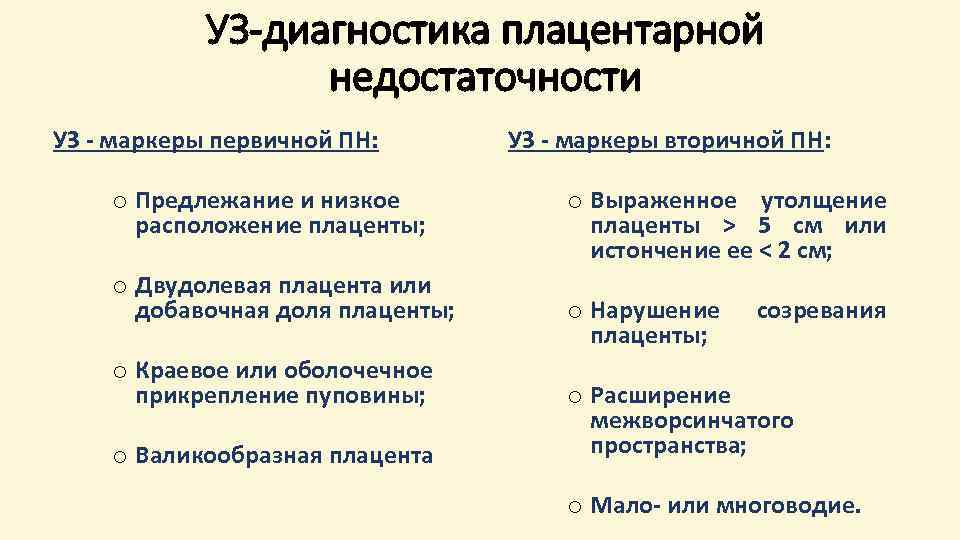 УЗ-диагностика плацентарной недостаточности

УЗ - маркеры первичной ПН:

o Предлежание и низкое расположение плаценты;

o Двудолевая плацента или добавочная доля плаценты;

o Краевое или оболочечное прикрепление пуповины;

o Валикообразная плацента

УЗ - маркеры вторичной ПН:

o Выраженное утолщение плаценты > 5 см или истончение ее < 2 см;

o Нарушение созревания плаценты;

o Расширение межворсинчатого пространства;

o Мало- или многоводие.